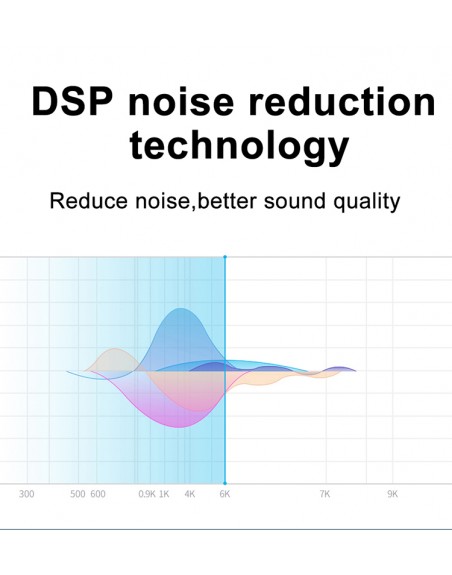 DSP noise reduction technology

Reduce noise,better sound quality

300 500 600 0.9K 1K 4K 6K 7K 9K